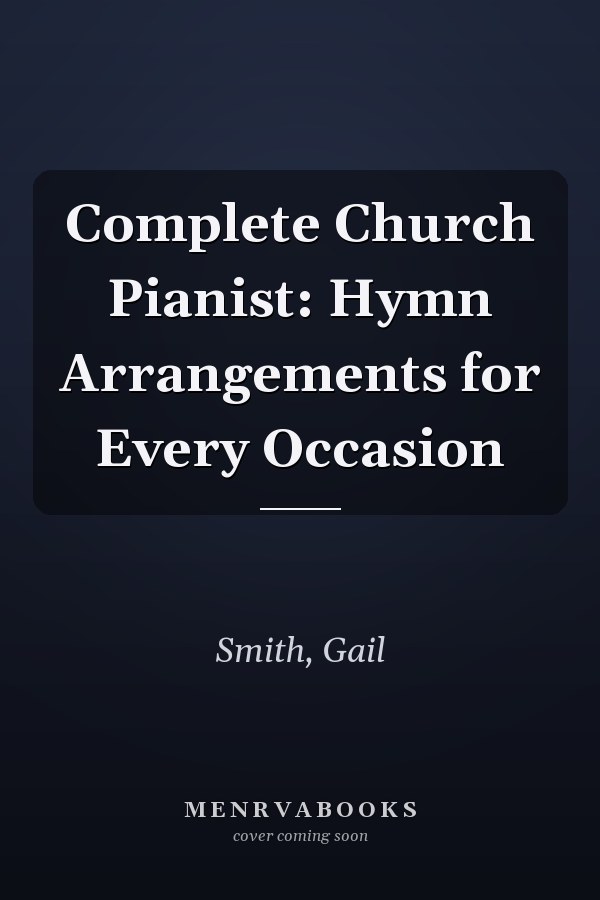 Complete Church Pianist: Hymn Arrangements for Every Occasion

Smith, Gail

MENRVABOOKS
cover coming soon